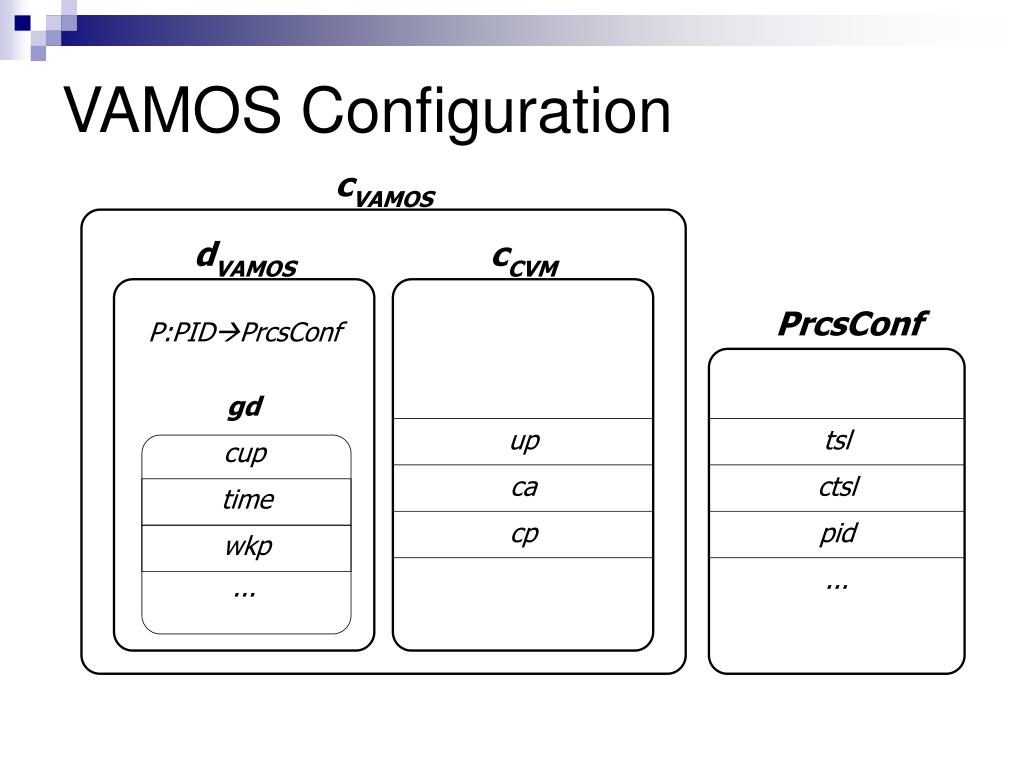 VAMOS Configuration

$c_{VAMOS}$

$d_{VAMOS}$

P:PID→PrcsConf

gd

cup

time

wkp

...

$c_{CVM}$

up

ca

cp

PrcsConf

tsl

ctsl

pid

...